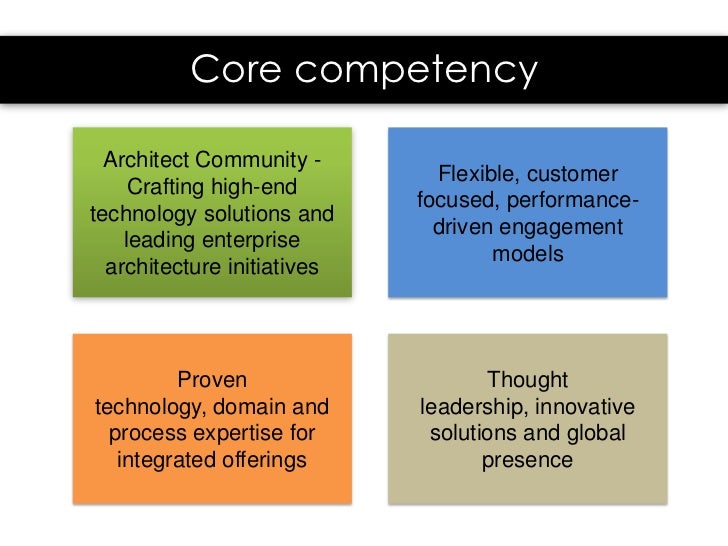 Core competency

Architect Community - Crafting high-end technology solutions and leading enterprise architecture initiatives

Flexible, customer focused, performance-driven engagement models

Proven technology, domain and process expertise for integrated offerings

Thought leadership, innovative solutions and global presence